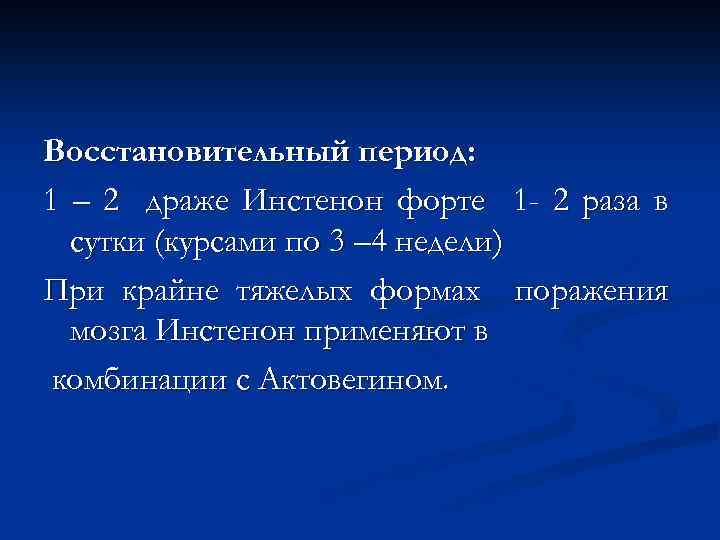 Восстановительный период:

1 – 2 драже Инстенон форте 1- 2 раза в сутки (курсами по 3 –4 недели)

При крайне тяжелых формах поражения мозга Инстенон применяют в

комбинации с Актовегином.